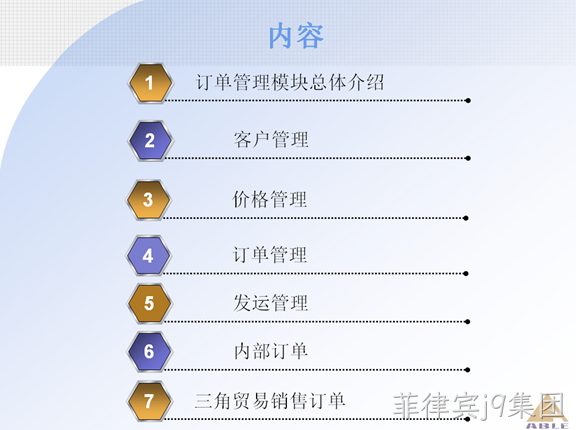 内容

1 订单管理模块总体介绍

2 客户管理

3 价格管理

4 订单管理

5 发运管理

6 内部订单

7 三角贸易销售订单

菲律宾j9集团

ABLE